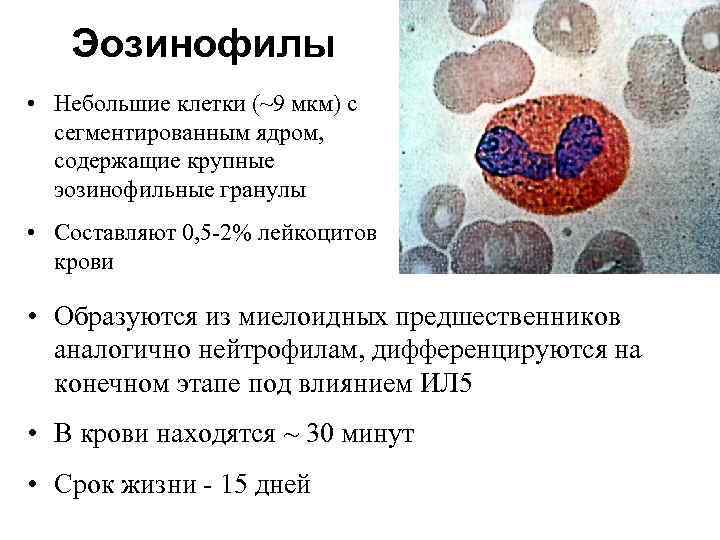 Эозинофилы

• Небольшие клетки (~9 мкм) с сегментированным ядром, содержащие крупные эозинофильные гранулы

• Составляют 0,5-2% лейкоцитов крови

• Образуются из миелоидных предшественников аналогично нейтрофилам, дифференцируются на конечном этапе под влиянием ИЛ5

• В крови находятся ~ 30 минут

• Срок жизни - 15 дней